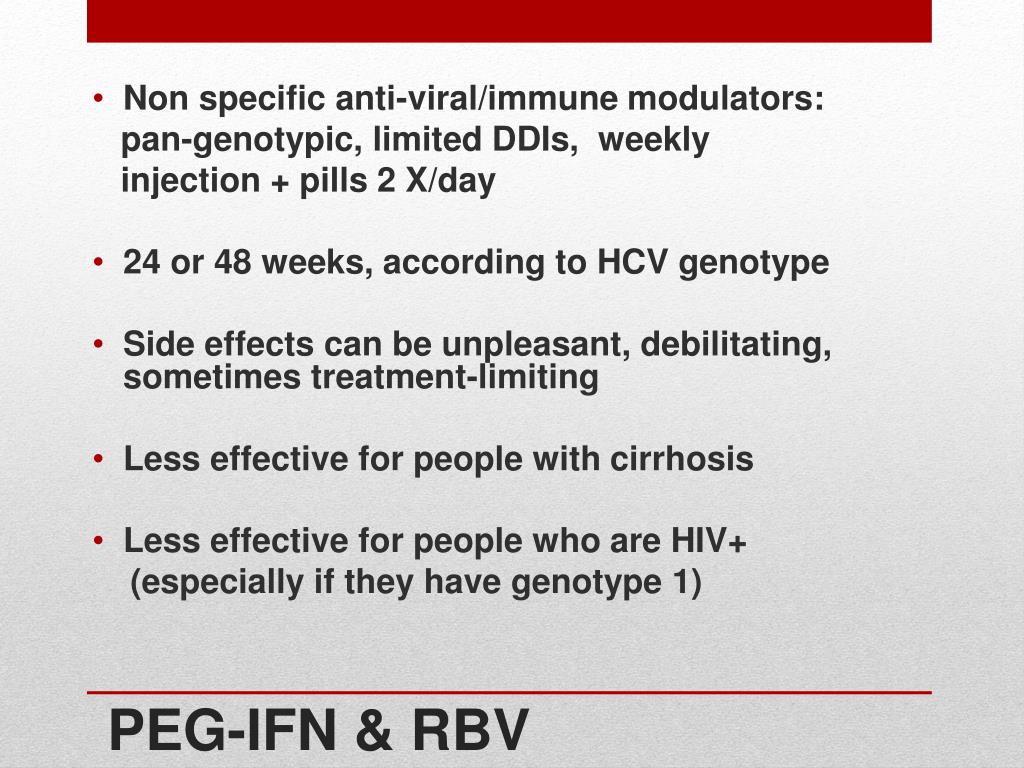 • Non specific anti-viral/immune modulators: pan-genotypic, limited DDIs, weekly injection + pills 2 X/day

• 24 or 48 weeks, according to HCV genotype

• Side effects can be unpleasant, debilitating, sometimes treatment-limiting

• Less effective for people with cirrhosis

• Less effective for people who are HIV+ (especially if they have genotype 1)

PEG-IFN & RBV